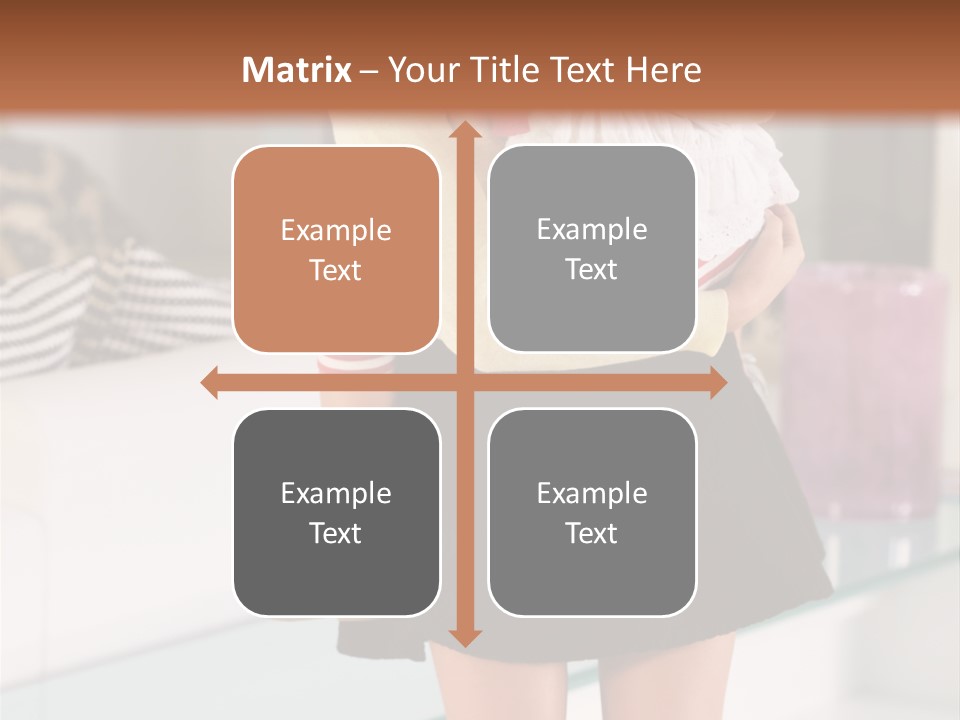 Matrix – Your Title Text Here

Example Text

Example Text

Example Text

Example Text